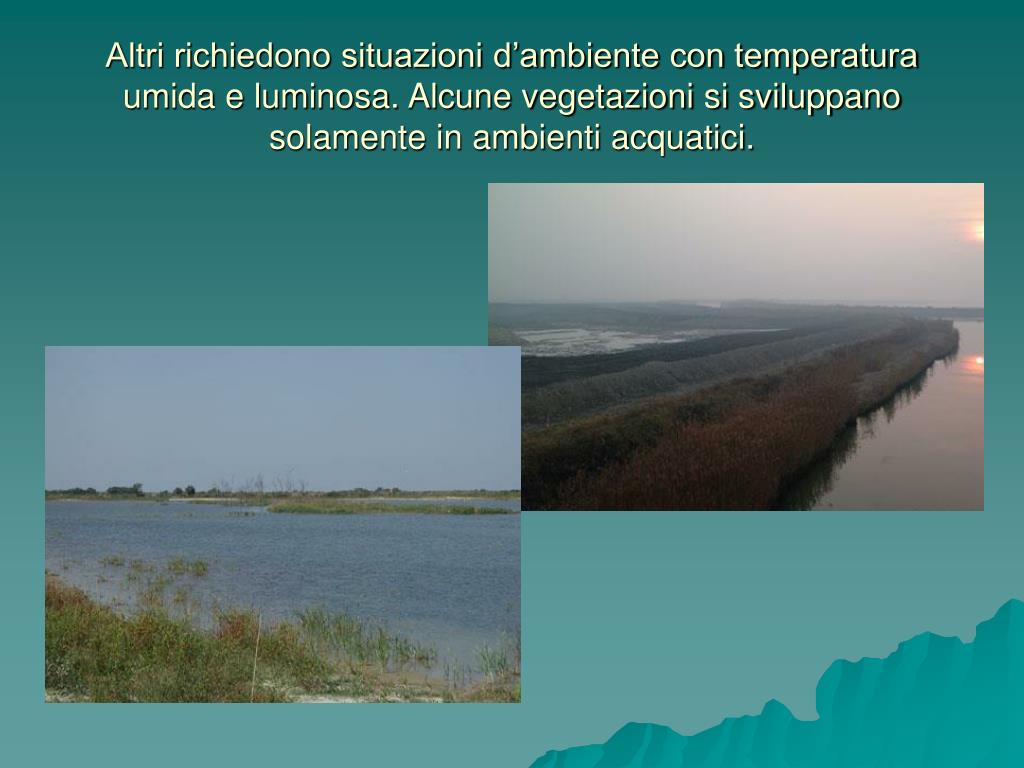 Altri richiedono situazioni d’ambiente con temperatura umida e luminosa. Alcune vegetazioni si sviluppano solamente in ambienti acquatici.